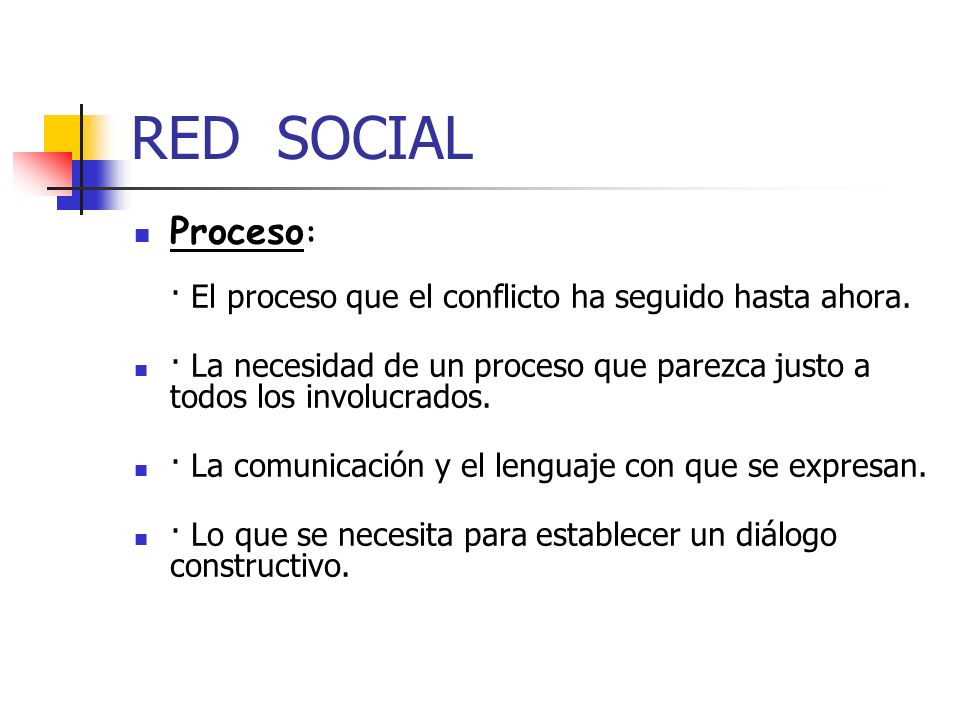 RED SOCIAL

Proceso:

· El proceso que el conflicto ha seguido hasta ahora.

· La necesidad de un proceso que parezca justo a todos los involucrados.

· La comunicación y el lenguaje con que se expresan.

· Lo que se necesita para establecer un diálogo constructivo.